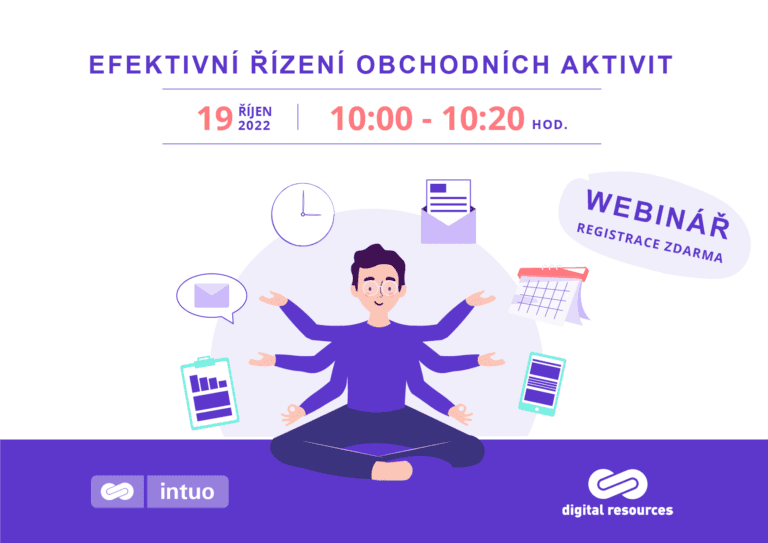 EFEKTIVNÍ ŘÍZENÍ OBCHODNÍCH AKTIVIT

19 ŘÍJEN 2022 | 10:00 - 10:20 HOD.

WEBINÁŘ
REGISTRACE ZDARMA

intuo

digital resources